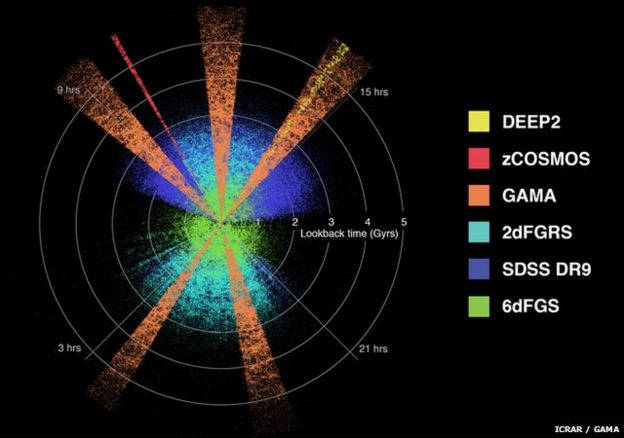 9 hrs

15 hrs

1 2 3 4 5
Lookback time (Gyrs)

3 hrs

21 hrs

DEEP2
zCOSMOS
GAMA
2dFGRS
SDSS DR9
6dFGS

ICRAR / GAMA